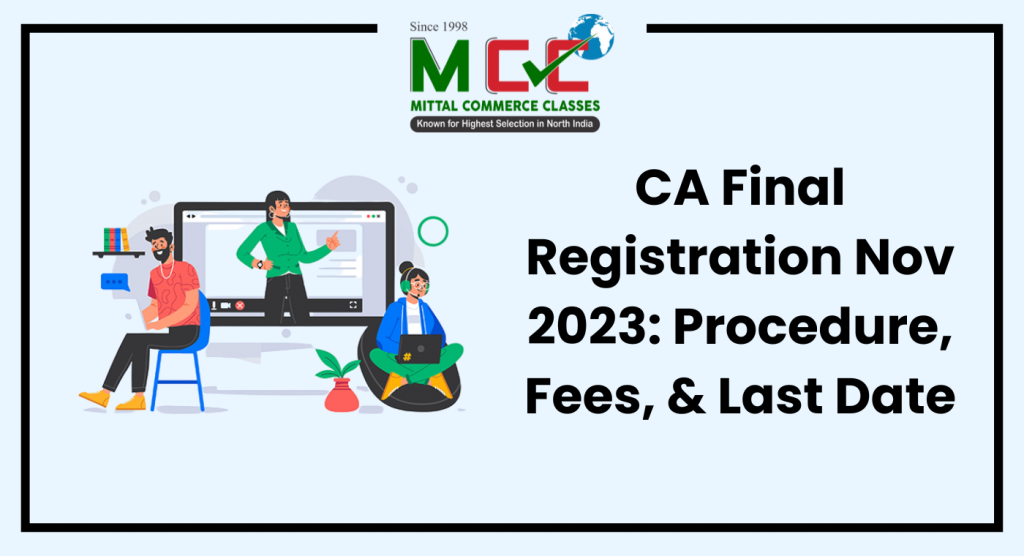 Since 1998
MCC
MITTAL COMMERCE CLASSES
Known for Highest Selection in North India

CA Final Registration Nov 2023: Procedure, Fees, & Last Date